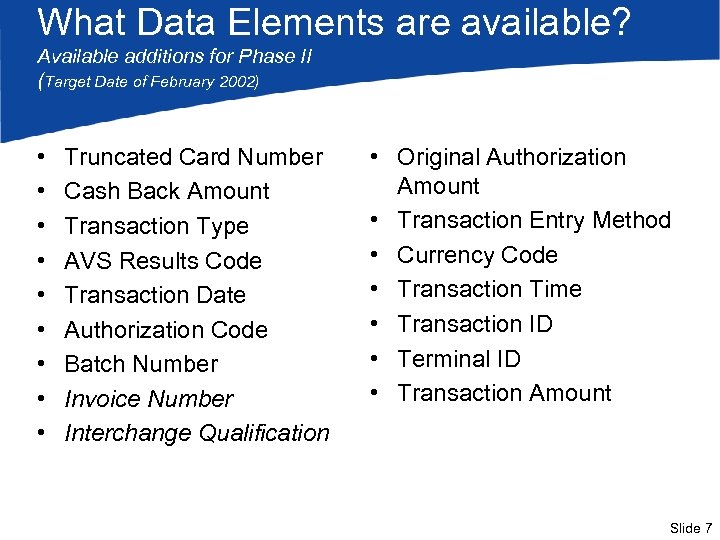 What Data Elements are available?
Available additions for Phase II
(Target Date of February 2002)

• Truncated Card Number
• Cash Back Amount
• Transaction Type
• AVS Results Code
• Transaction Date
• Authorization Code
• Batch Number
• Invoice Number
• Interchange Qualification

• Original Authorization Amount
• Transaction Entry Method
• Currency Code
• Transaction Time
• Transaction ID
• Terminal ID
• Transaction Amount

Slide 7